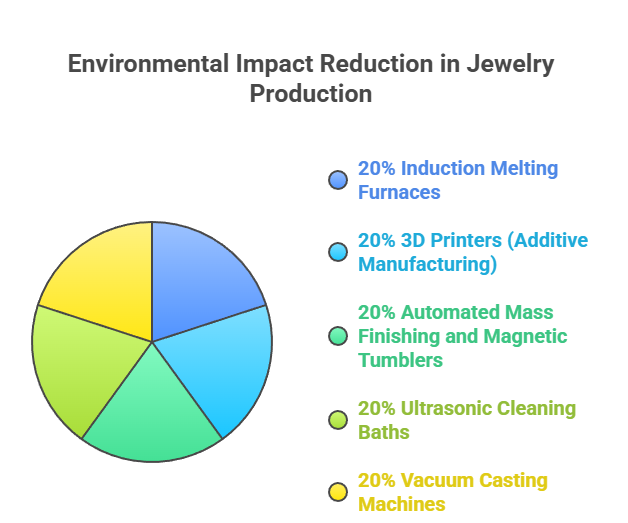 Environmental Impact Reduction in Jewelry Production

20% Induction Melting Furnaces

20% 3D Printers (Additive Manufacturing)

20% Automated Mass Finishing and Magnetic Tumblers

20% Ultrasonic Cleaning Baths

20% Vacuum Casting Machines